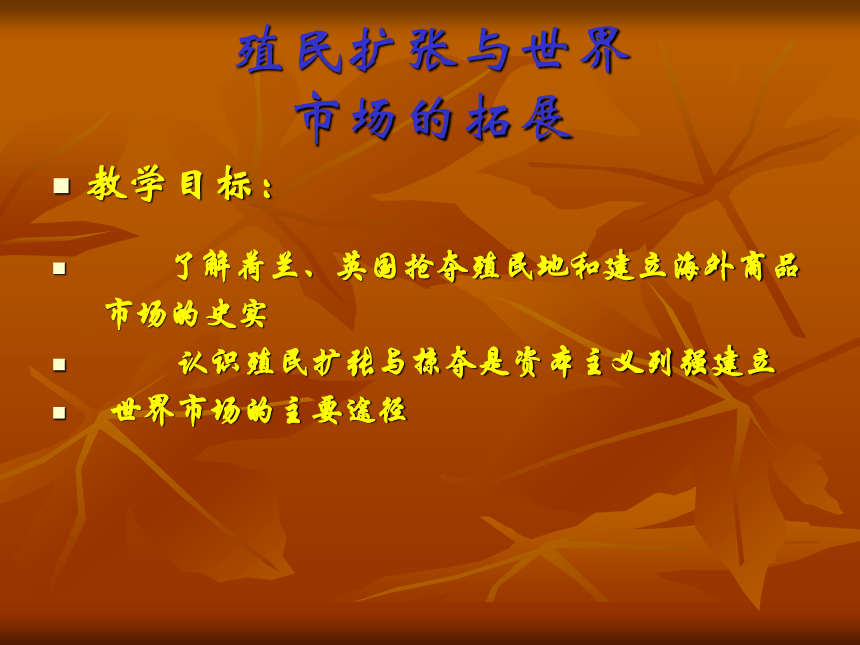 殖民扩张与世界市场的拓展

教学目标：

了解荷兰、英国抢夺殖民地和建立海外商品市场的史实

认识殖民扩张与掠夺是资本主义列强建立

世界市场的主要途径